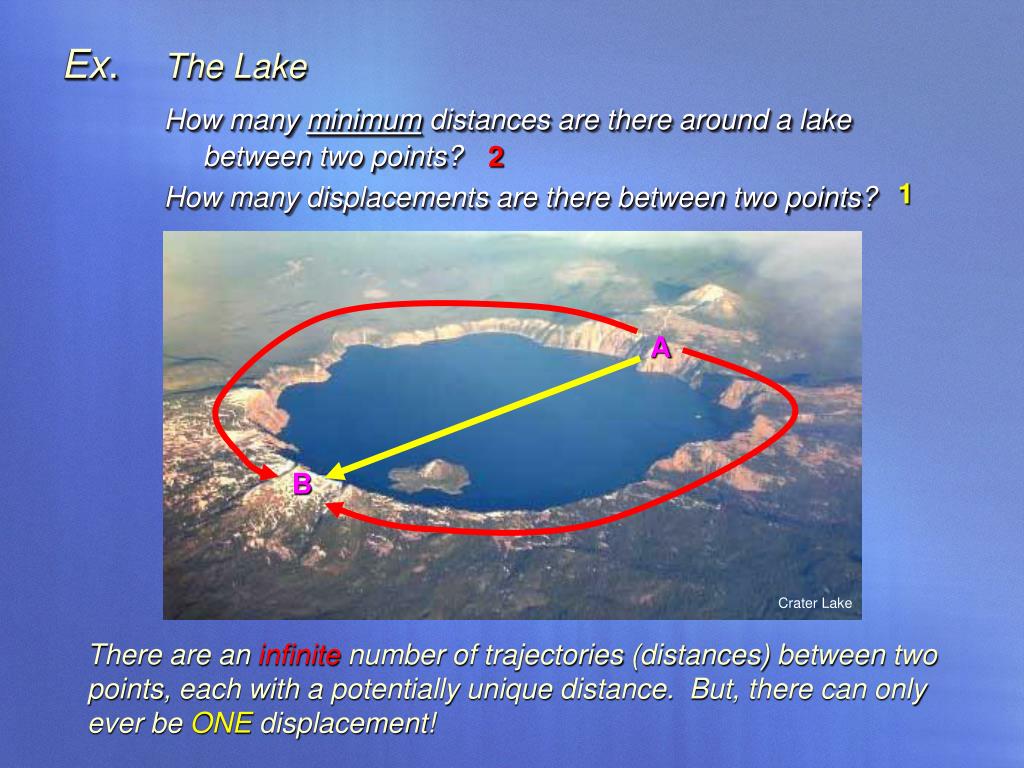 Ex. The Lake

How many minimum distances are there around a lake between two points? 2

How many displacements are there between two points? 1

A

B

Crater Lake

There are an infinite number of trajectories (distances) between two points, each with a potentially unique distance. But, there can only ever be ONE displacement!